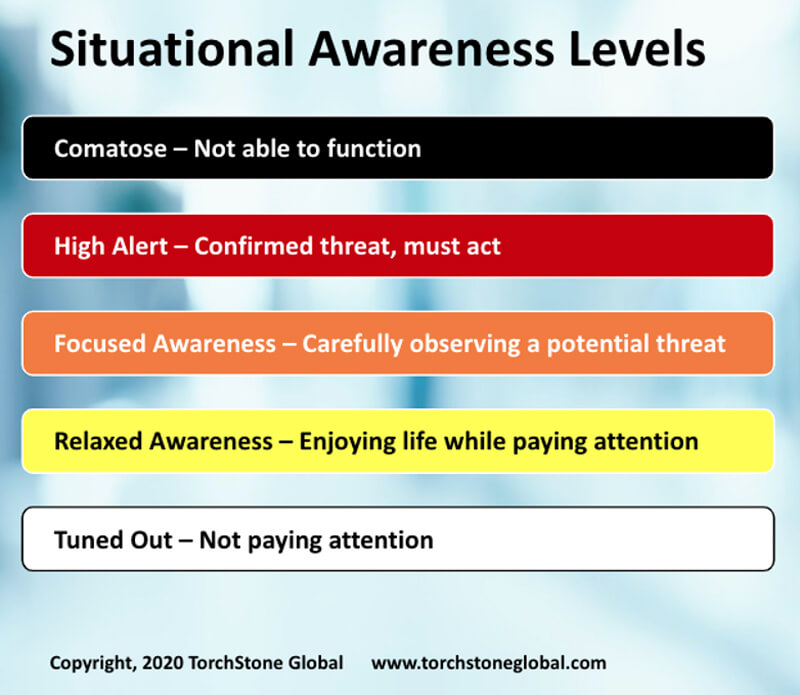 Situational Awareness Levels

Comatose – Not able to function

High Alert – Confirmed threat, must act

Focused Awareness – Carefully observing a potential threat

Relaxed Awareness – Enjoying life while paying attention

Tuned Out – Not paying attention

Copyright, 2020 TorchStone Global www.torchstoneglobal.com